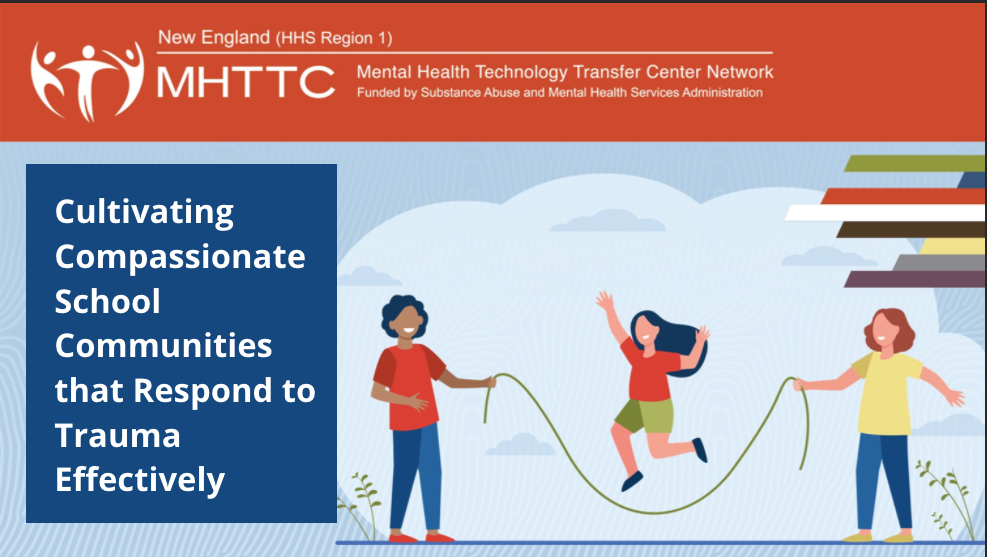 New England (HHS Region 1)

MHTTC

Mental Health Technology Transfer Center Network
Funded by Substance Abuse and Mental Health Services Administration

Cultivating Compassionate School Communities that Respond to Trauma Effectively